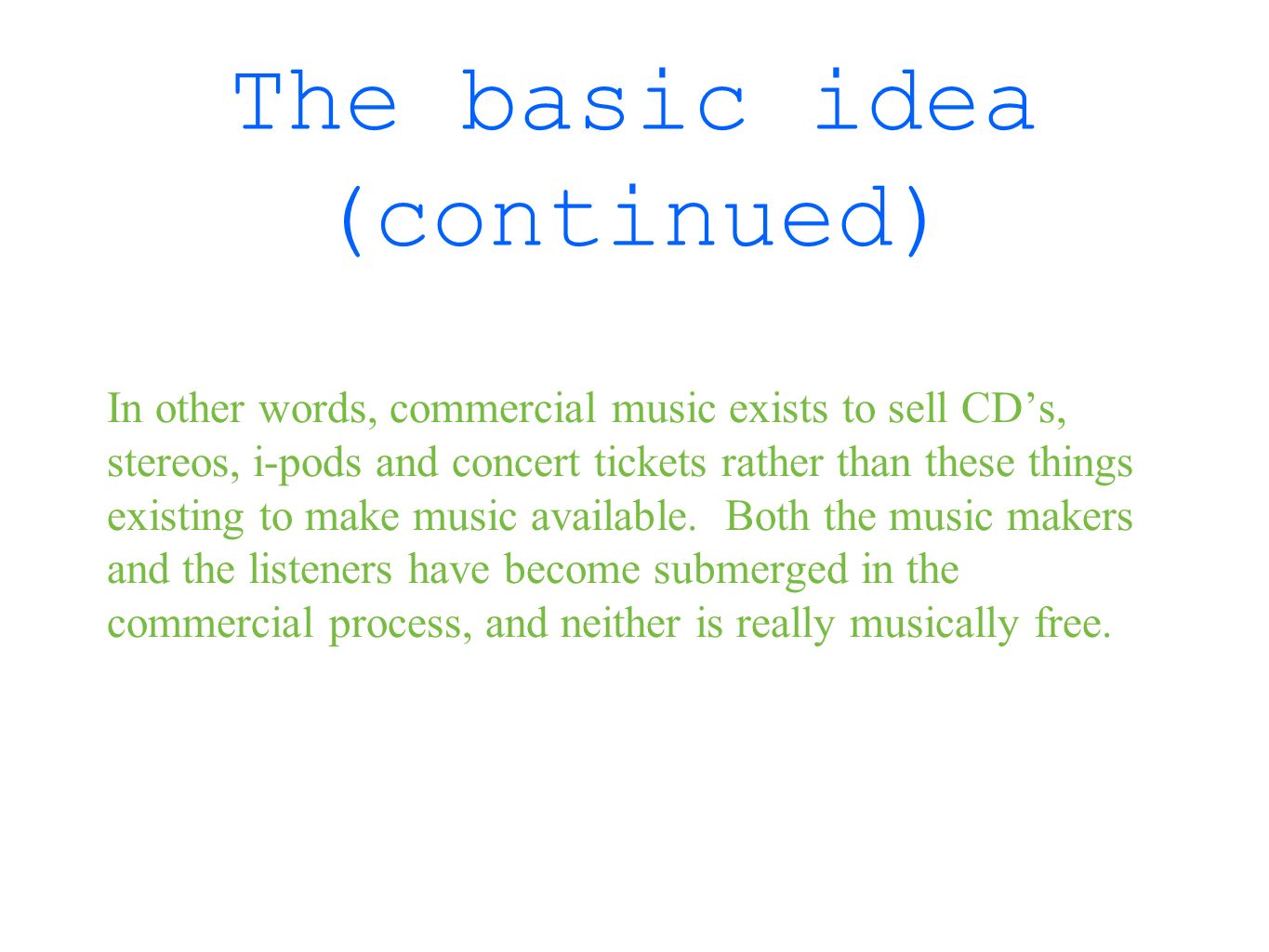 The basic idea (continued)

In other words, commercial music exists to sell CD’s, stereos, i-pods and concert tickets rather than these things existing to make music available.  Both the music makers and the listeners have become submerged in the commercial process, and neither is really musically free.